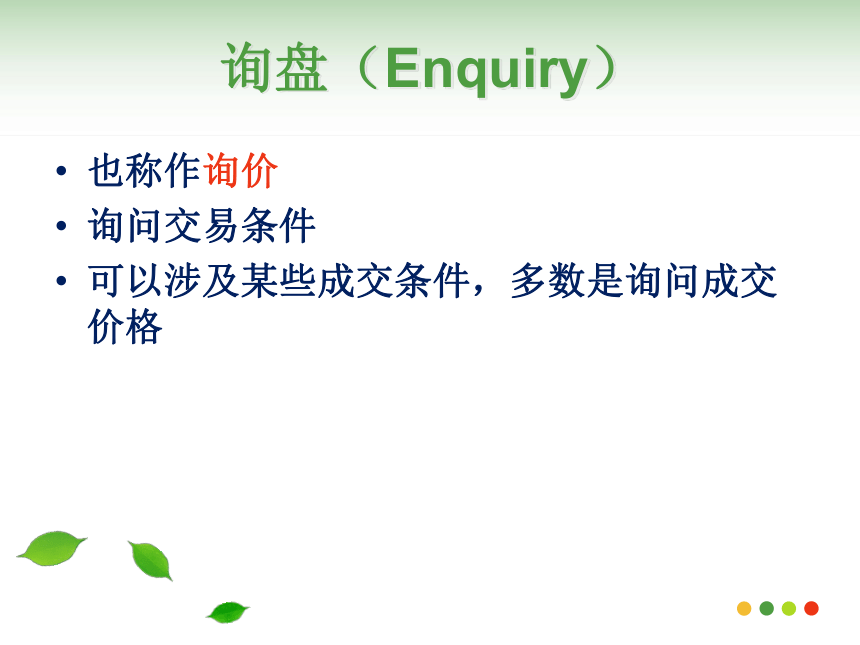 询盘（Enquiry）

• 也称作询价
• 询问交易条件
• 可以涉及某些成交条件，多数是询问成交价格